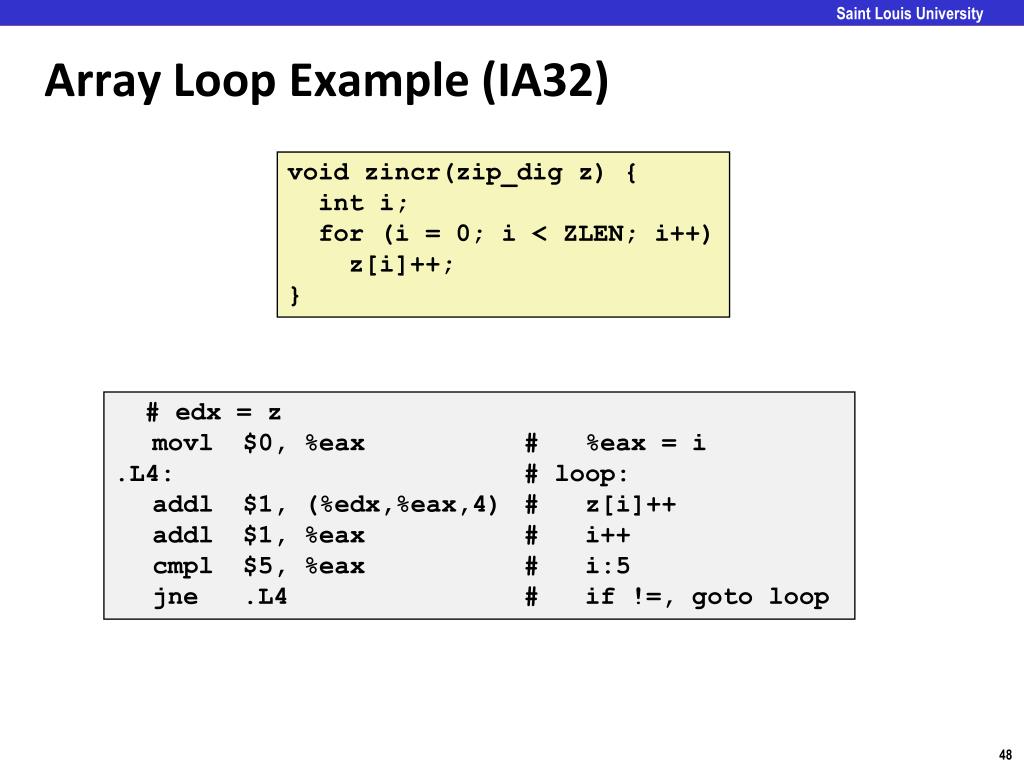 Saint Louis University

Array Loop Example (IA32)

void zincr(zip_dig z) {
  int i;
  for (i = 0; i < ZLEN; i++)
    z[i]++;
}

  # edx = z
  movl  $0, %eax          #   %eax = i
.L4:                      # loop:
  addl  $1, (%edx,%eax,4) #   z[i]++
  addl  $1, %eax          #   i++
  cmpl  $5, %eax          #   i:5
  jne   .L4               #   if !=, goto loop

48